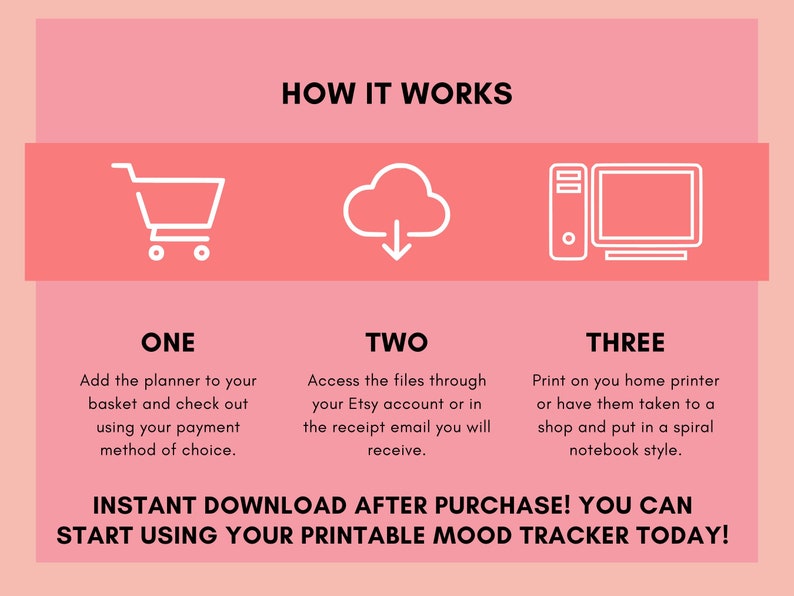 HOW IT WORKS

ONE

Add the planner to your basket and check out using your payment method of choice.

TWO

Access the files through your Etsy account or in the receipt email you will receive.

THREE

Print on you home printer or have them taken to a shop and put in a spiral notebook style.

INSTANT DOWNLOAD AFTER PURCHASE! YOU CAN START USING YOUR PRINTABLE MOOD TRACKER TODAY!